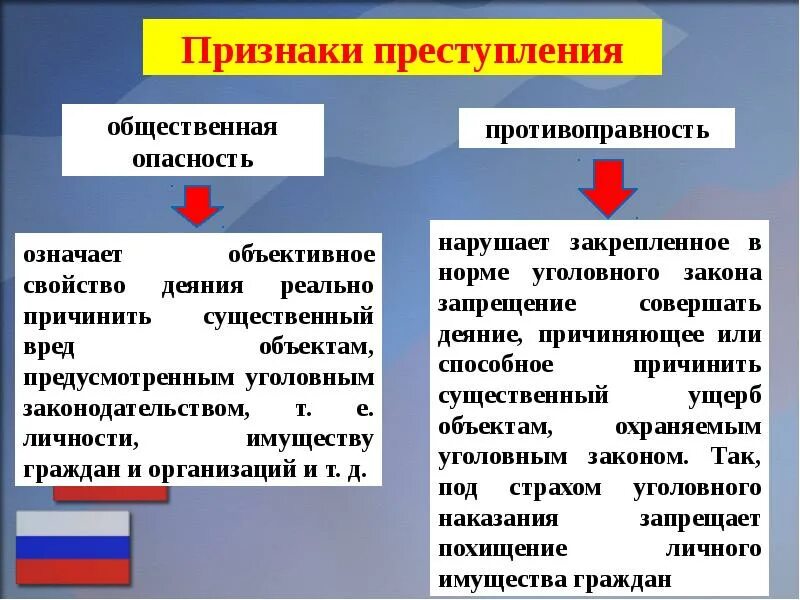 Признаки преступления

общественная опасность

означает объективное свойство деяния реально причинить существенный вред объектам, предусмотренным уголовным законодательством, т. е. личности, имуществу граждан и организаций и т. д.

противоправность

нарушает закрепленное в норме уголовного закона запрещение совершать деяние, причиняющее или способное причинить существенный ущерб объектам, охраняемым уголовным законом. Так, под страхом уголовного наказания запрещает похищение личного имущества граждан